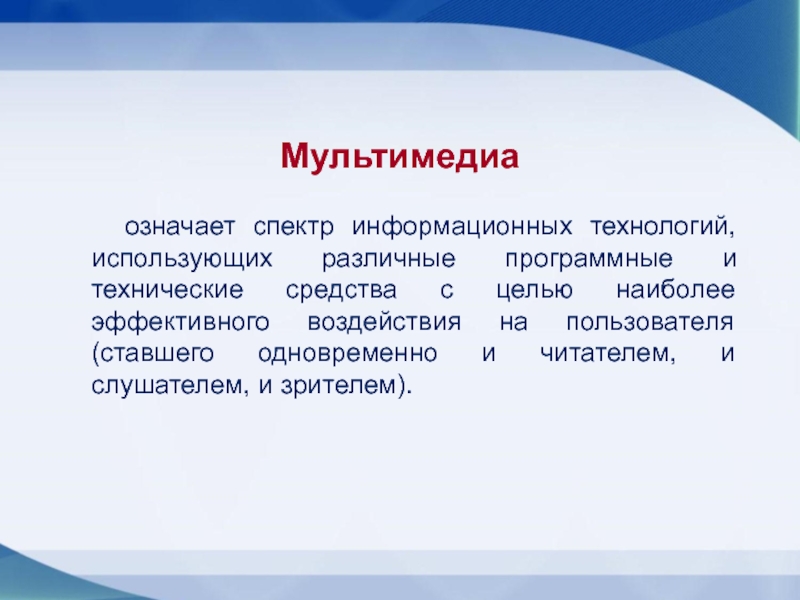 Мультимедиа

означает спектр информационных технологий, использующих различные программные и технические средства с целью наиболее эффективного воздействия на пользователя (ставшего одновременно и читателем, и слушателем, и зрителем).